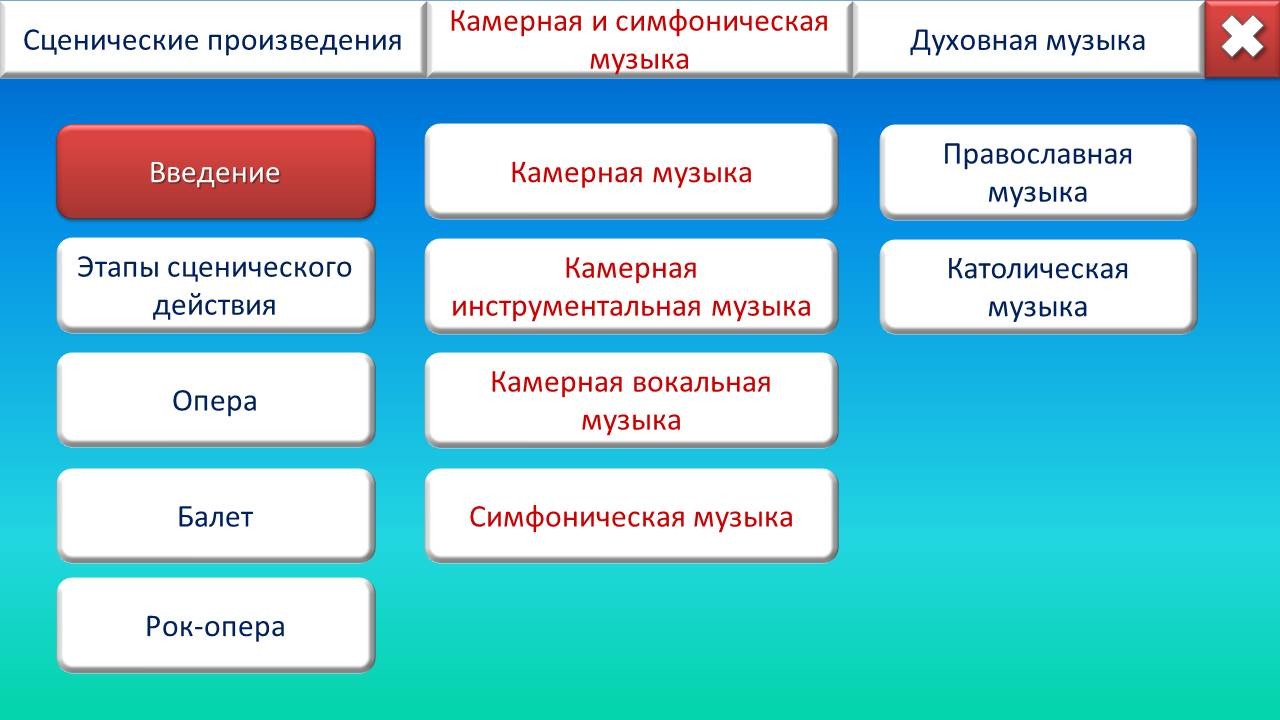 Сценические произведения

Камерная и симфоническая музыка

Духовная музыка

Введение

Этапы сценического действия

Опера

Балет

Рок-опера

Камерная музыка

Камерная инструментальная музыка

Камерная вокальная музыка

Симфоническая музыка

Православная музыка

Католическая музыка